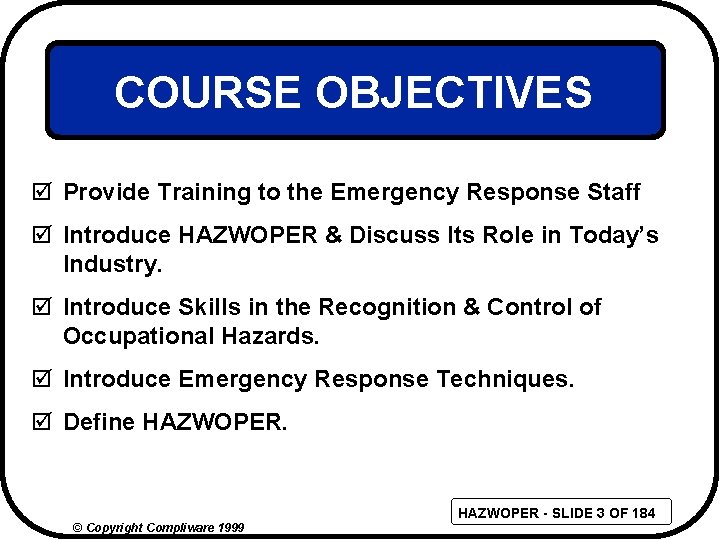 COURSE OBJECTIVES

☑ Provide Training to the Emergency Response Staff

☑ Introduce HAZWOPER & Discuss Its Role in Today's Industry.

☑ Introduce Skills in the Recognition & Control of Occupational Hazards.

☑ Introduce Emergency Response Techniques.

☑ Define HAZWOPER.

HAZWOPER - SLIDE 3 OF 184

© Copyright Compliware 1999